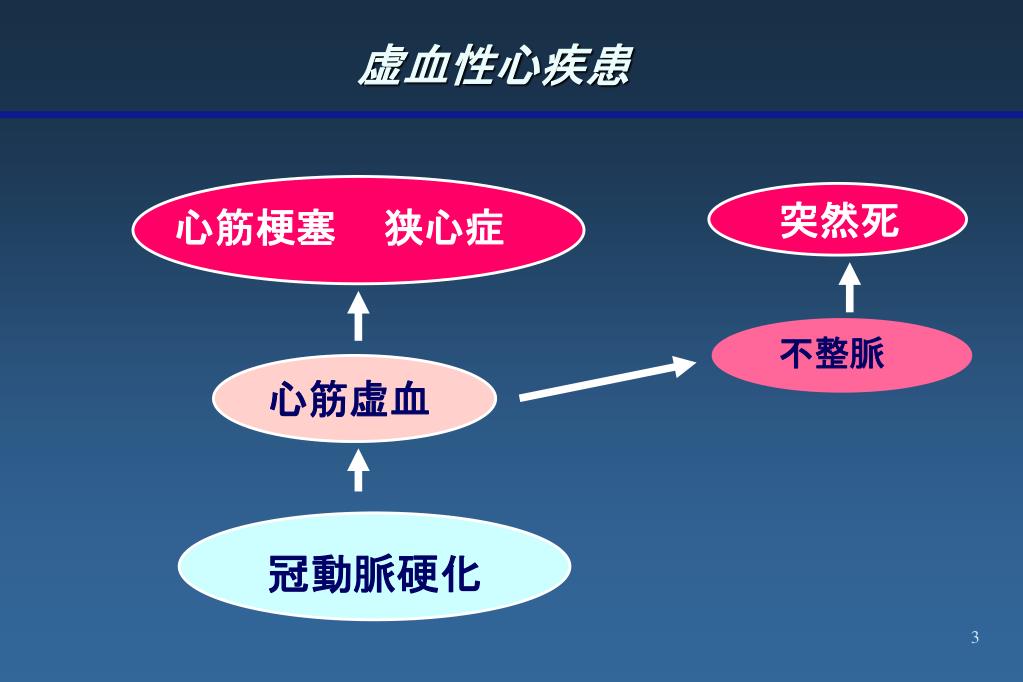 虚血性心疾患

心筋梗塞　狭心症

突然死

不整脈

心筋虚血

冠動脈硬化

3